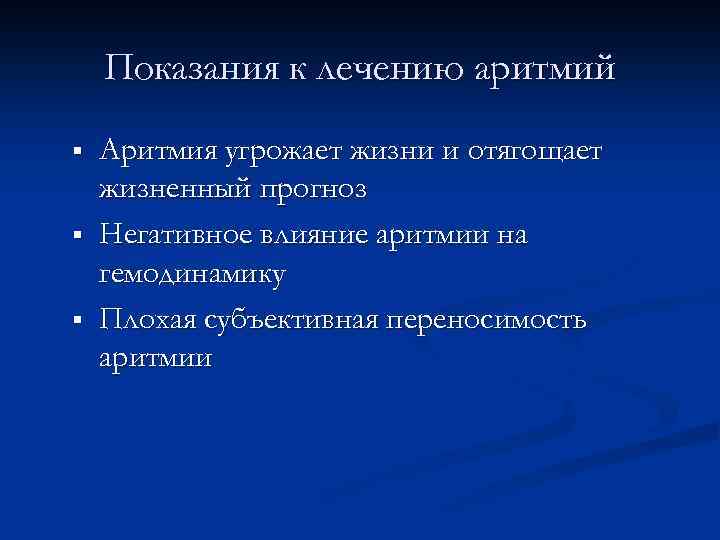 Показания к лечению аритмий

▪ Аритмия угрожает жизни и отягощает жизненный прогноз
▪ Негативное влияние аритмии на гемодинамику
▪ Плохая субъективная переносимость аритмии